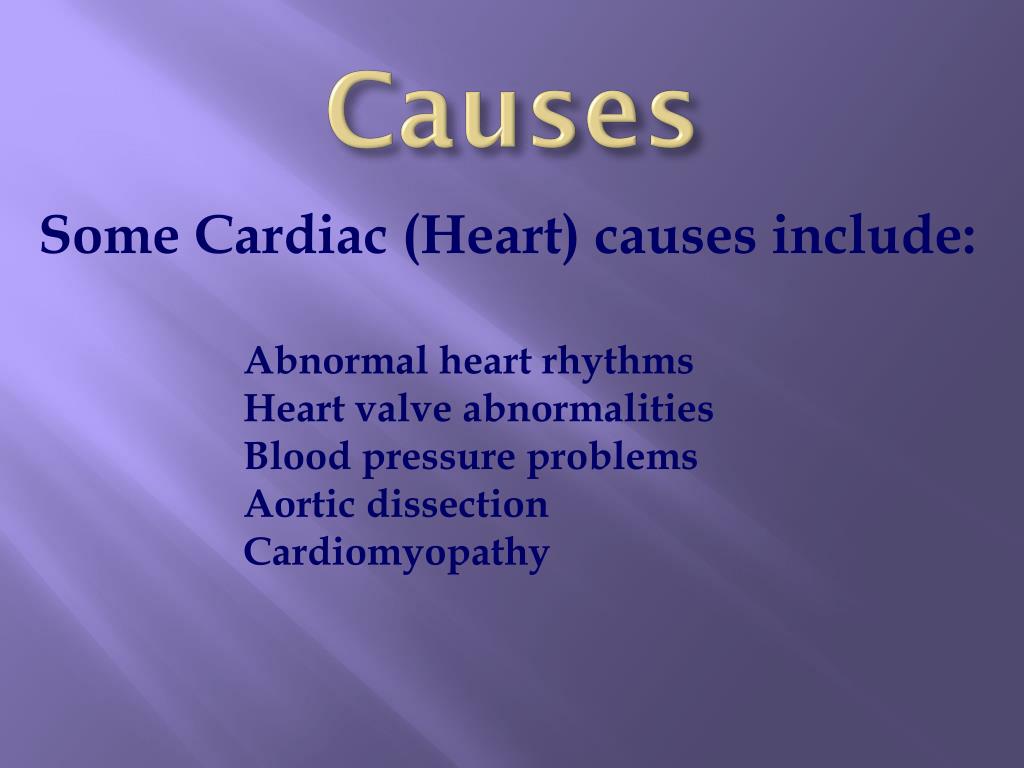 Causes

Some Cardiac (Heart) causes include:

Abnormal heart rhythms
Heart valve abnormalities
Blood pressure problems
Aortic dissection
Cardiomyopathy